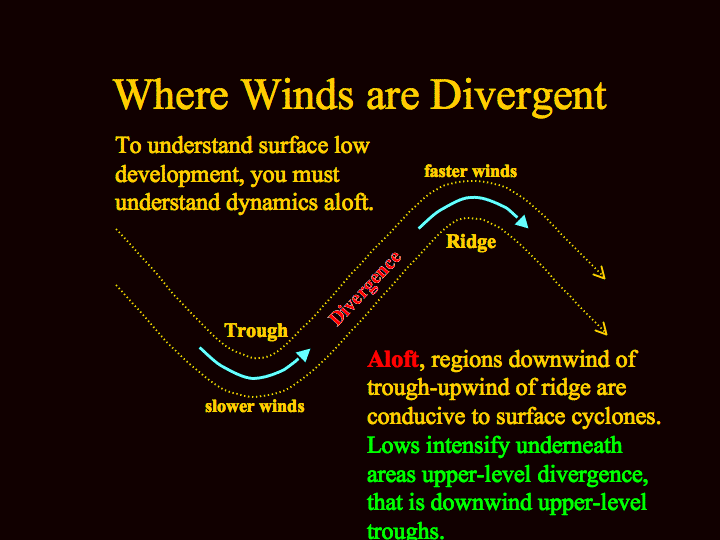 Where Winds are Divergent

To understand surface low development, you must understand dynamics aloft.

faster winds

Ridge

Divergence

Trough

slower winds

Aloft, regions downwind of trough-upwind of ridge are conducive to surface cyclones. Lows intensify underneath areas upper-level divergence, that is downwind upper-level troughs.